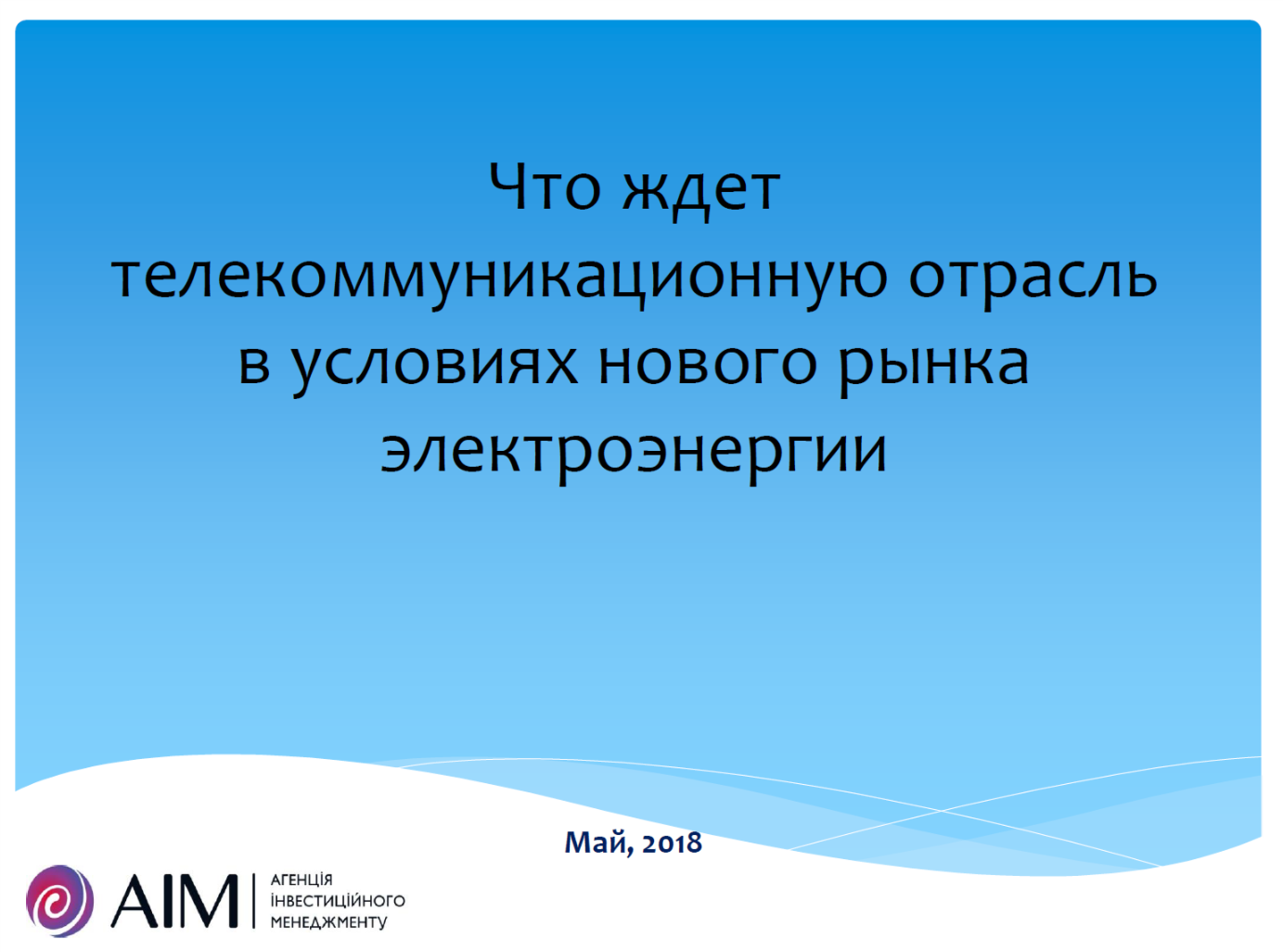 Что ждет телекоммуникационную отрасль в условиях нового рынка электроэнергии

Май, 2018

AIM

АГЕНЦІЯ ІНВЕСТИЦІЙНОГО МЕНЕДЖМЕНТУ